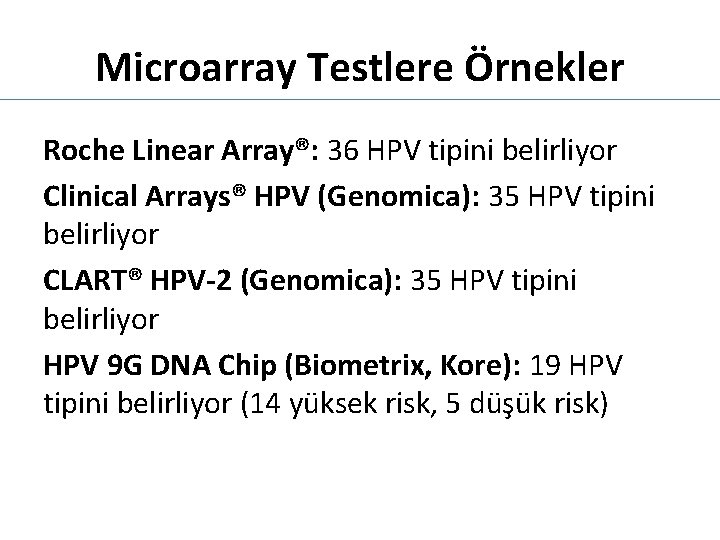 Microarray Testlere Örnekler

Roche Linear Array®: 36 HPV tipini belirliyor

Clinical Arrays® HPV (Genomica): 35 HPV tipini belirliyor

CLART® HPV-2 (Genomica): 35 HPV tipini belirliyor

HPV 9G DNA Chip (Biometrix, Kore): 19 HPV tipini belirliyor (14 yüksek risk, 5 düşük risk)